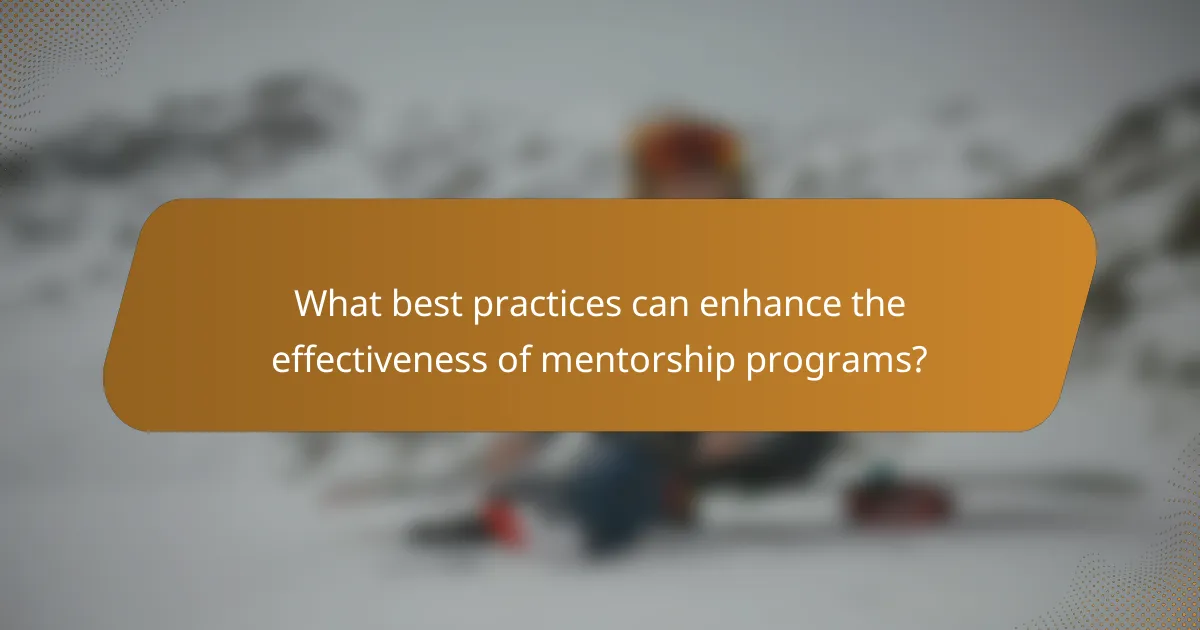 What best practices can enhance the effectiveness of mentorship programs?